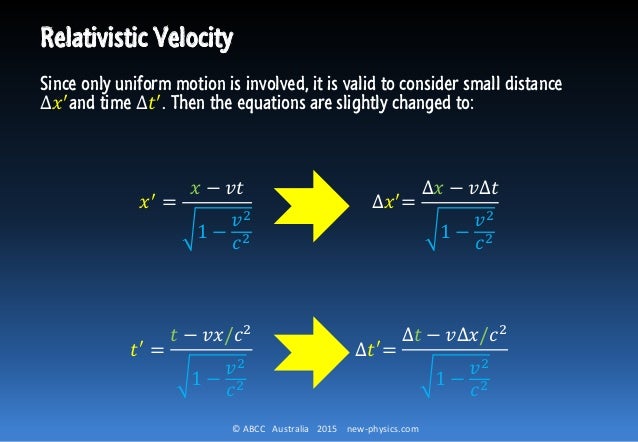 Relativistic Velocity

Since only uniform motion is involved, it is valid to consider small distance $\Delta x'$ and time $\Delta t'$. Then the equations are slightly changed to:

$x' = \frac{x - vt}{\sqrt{1 - \frac{v^2}{c^2}}}$ $\Delta x' = \frac{\Delta x - v\Delta t}{\sqrt{1 - \frac{v^2}{c^2}}}$

$t' = \frac{t - vx/c^2}{\sqrt{1 - \frac{v^2}{c^2}}}$ $\Delta t' = \frac{\Delta t - v\Delta x/c^2}{\sqrt{1 - \frac{v^2}{c^2}}}$

© ABCC Australia 2015 new-physics.com